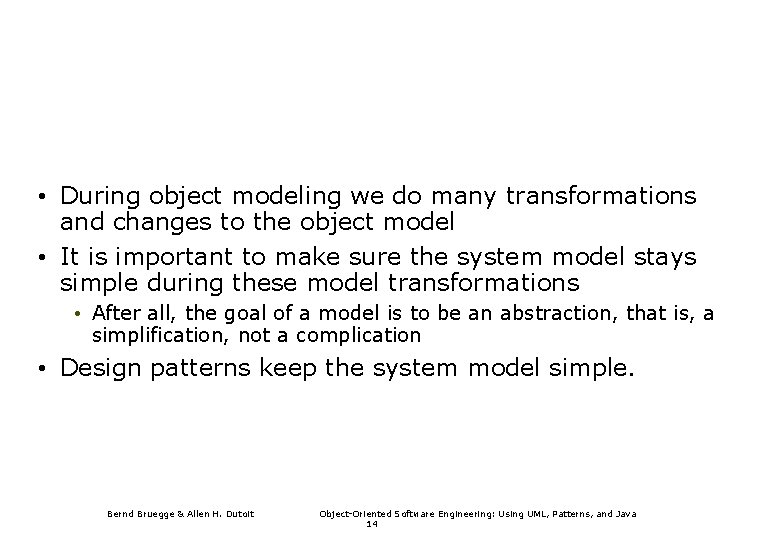 • During object modeling we do many transformations and changes to the object model

• It is important to make sure the system model stays simple during these model transformations

• After all, the goal of a model is to be an abstraction, that is, a simplification, not a complication

• Design patterns keep the system model simple.

Bernd Bruegge & Allen H. Dutoit

Object-Oriented Software Engineering: Using UML, Patterns, and Java

14